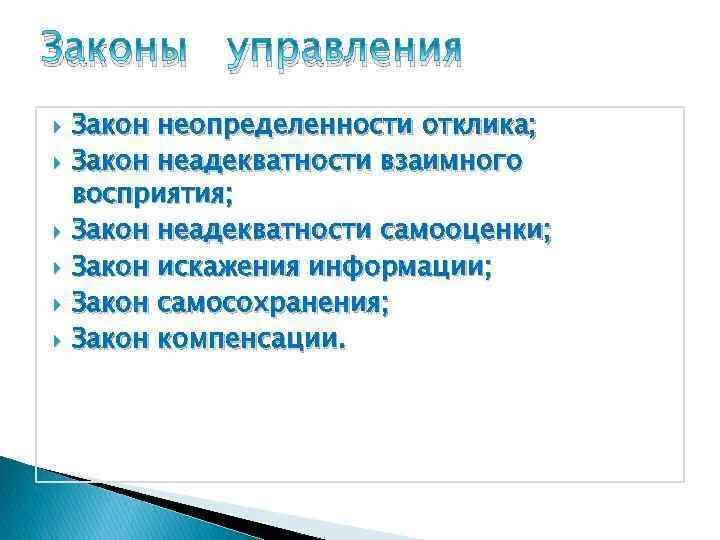 Законы управления

Закон неопределенности отклика;
Закон неадекватности взаимного восприятия;
Закон неадекватности самооценки;
Закон искажения информации;
Закон самосохранения;
Закон компенсации.